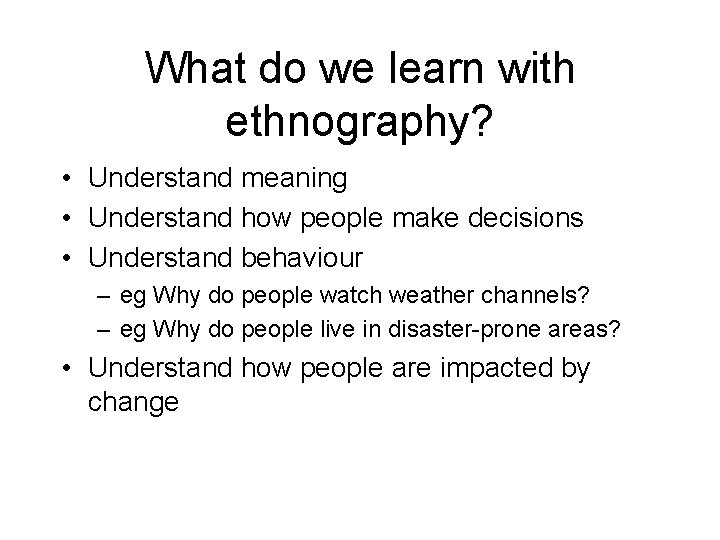 What do we learn with ethnography?

• Understand meaning
• Understand how people make decisions
• Understand behaviour
  – eg Why do people watch weather channels?
  – eg Why do people live in disaster-prone areas?
• Understand how people are impacted by change